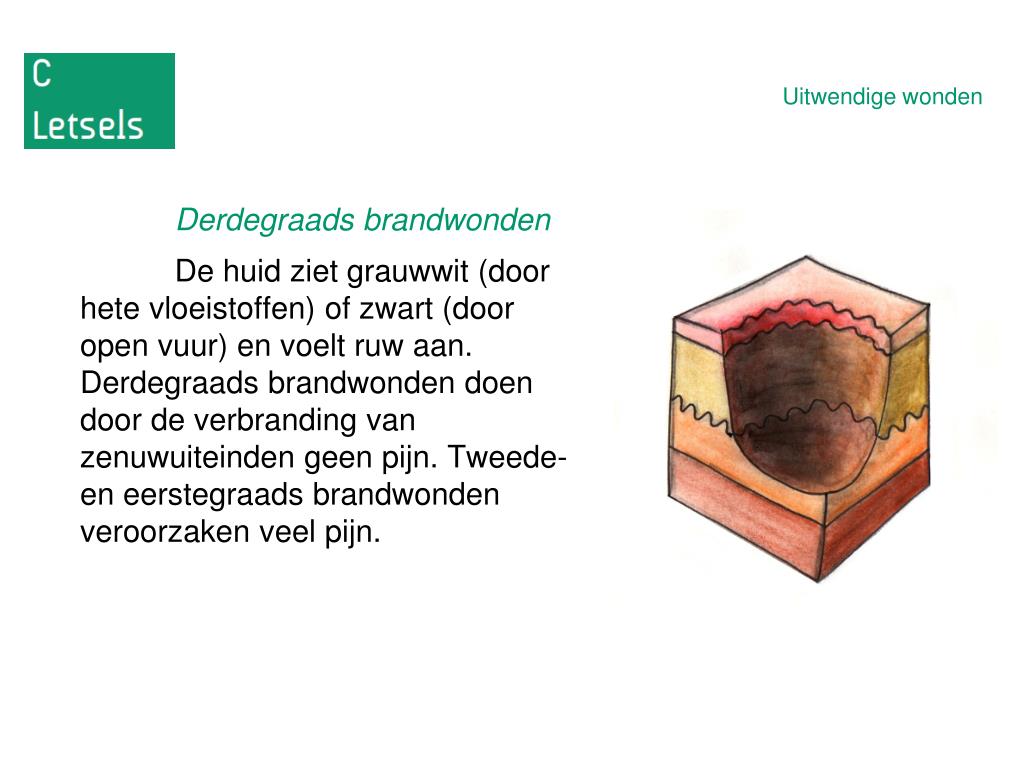 C
Letsels

Uitwendige wonden

Derdegraads brandwonden

De huid ziet grauwwit (door hete vloeistoffen) of zwart (door open vuur) en voelt ruw aan. Derdegraads brandwonden doen door de verbranding van zenuwuiteinden geen pijn. Tweede- en eerstegraads brandwonden veroorzaken veel pijn.